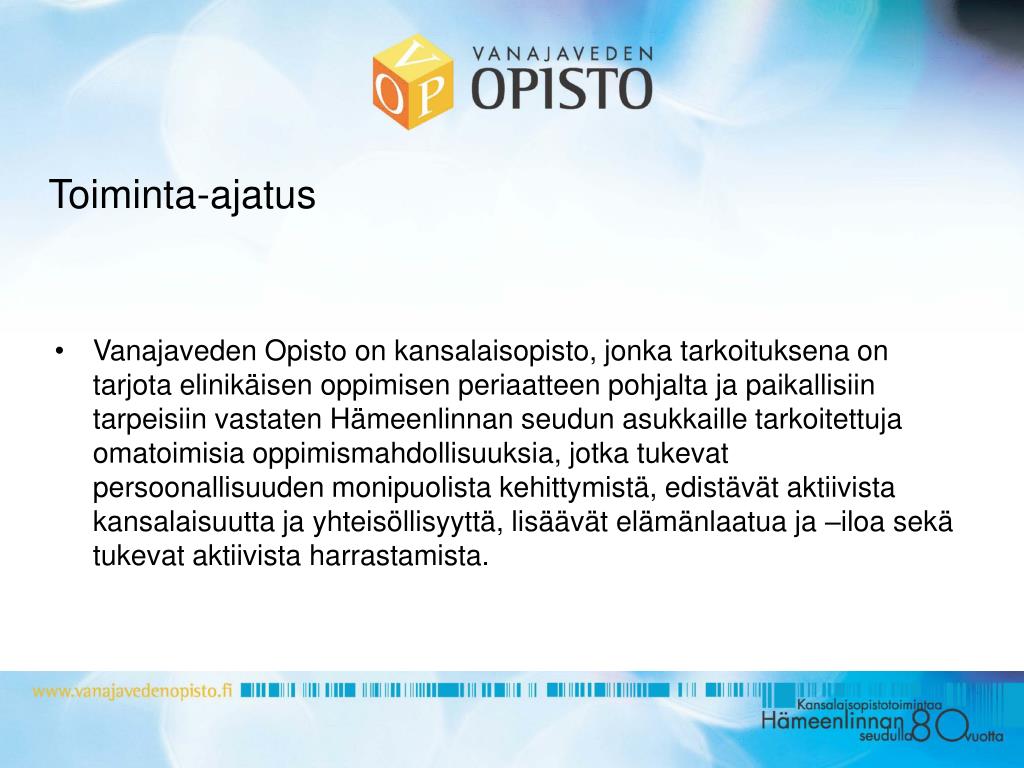 V O P
VANAJAVEDEN
OPISTO

Toiminta-ajatus

• Vanajaveden Opisto on kansalaisopisto, jonka tarkoituksena on tarjota elinikäisen oppimisen periaatteen pohjalta ja paikallisiin tarpeisiin vastaten Hämeenlinnan seudun asukkaille tarkoitettuja omatoimisia oppimismahdollisuuksia, jotka tukevat persoonallisuuden monipuolista kehittymistä, edistävät aktiivista kansalaisuutta ja yhteisöllisyyttä, lisäävät elämänlaatua ja –iloa sekä tukevat aktiivista harrastamista.

www.vanajavedenopisto.fi

Kansalaisopistotoimintaa Hämeenlinnan seudulla 80 vuotta